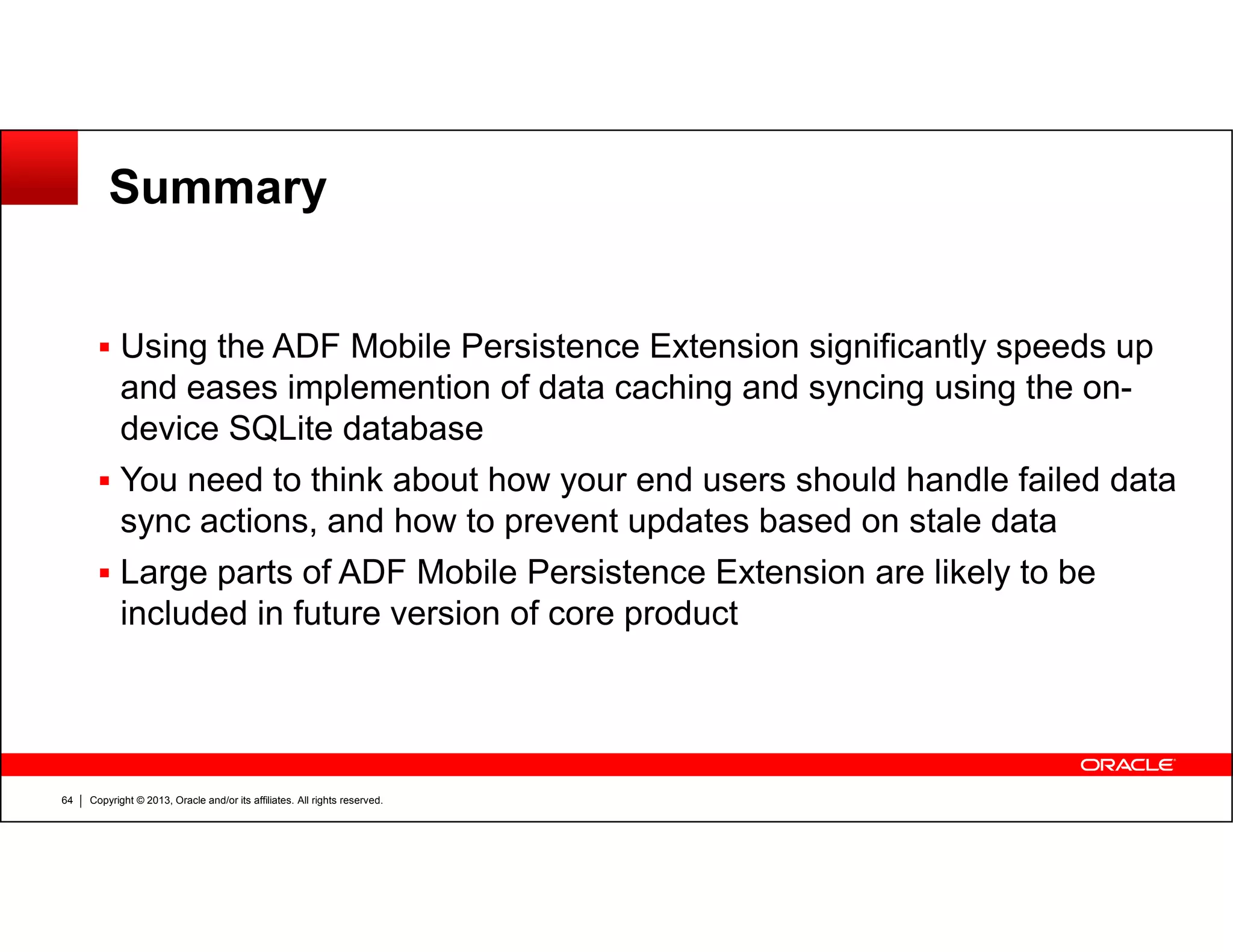 Summary

▪ Using the ADF Mobile Persistence Extension significantly speeds up and eases implemention of data caching and syncing using the on-device SQLite database

▪ You need to think about how your end users should handle failed data sync actions, and how to prevent updates based on stale data

▪ Large parts of ADF Mobile Persistence Extension are likely to be included in future version of core product

ORACLE

64 | Copyright © 2013, Oracle and/or its affiliates. All rights reserved.